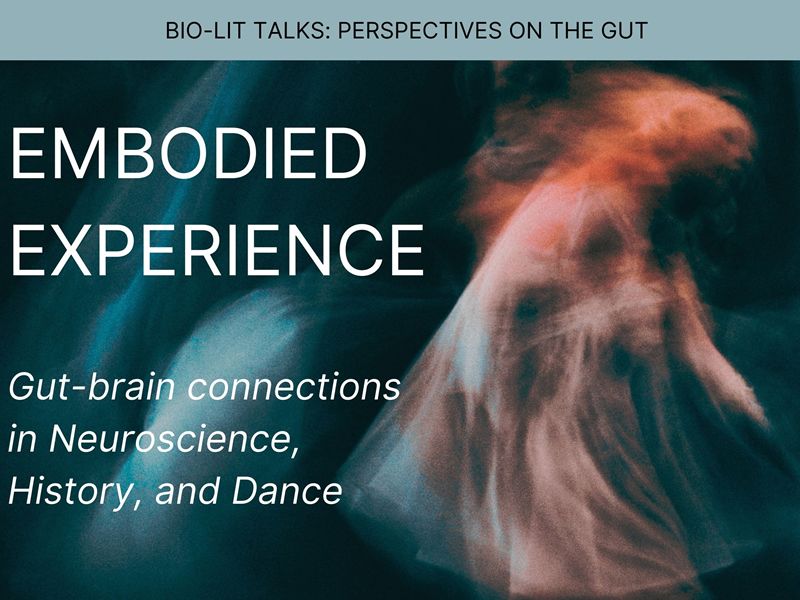 BIO-LIT TALKS: PERSPECTIVES ON THE GUT

EMBODIED EXPERIENCE

Gut-brain connections in Neuroscience, History, and Dance